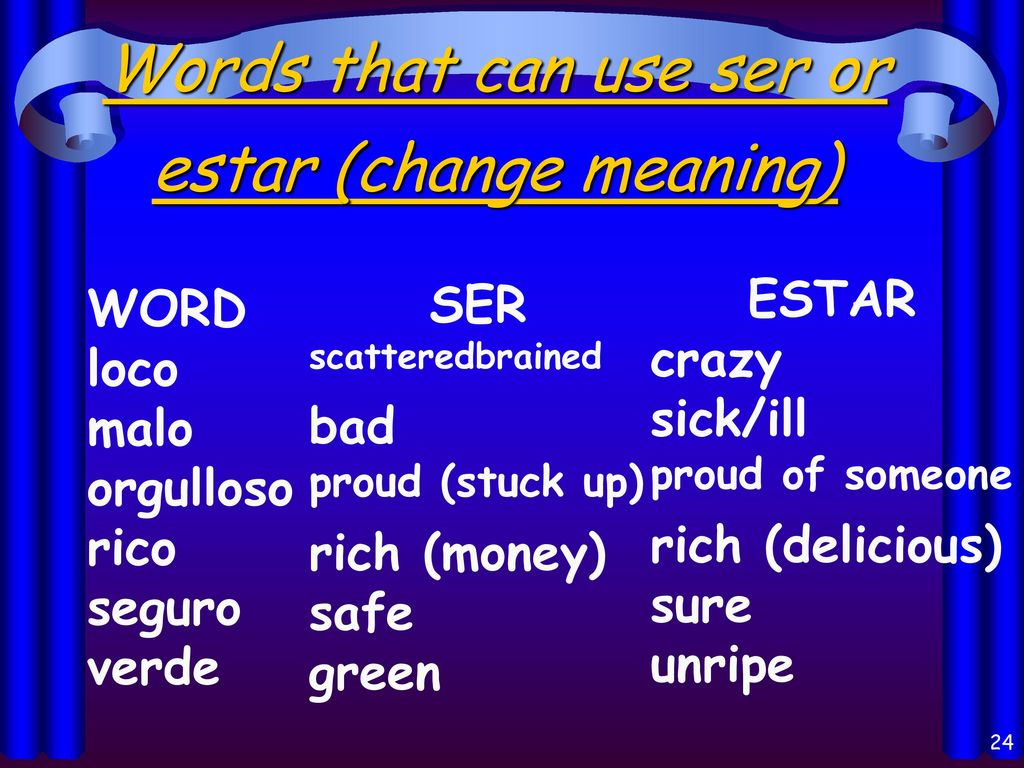 Words that can use ser or estar (change meaning)

| WORD | SER | ESTAR |
|---|---|---|
| loco | scatteredbrained | crazy |
| malo | bad | sick/ill |
| orgulloso | proud (stuck up) | proud of someone |
| rico | rich (money) | rich (delicious) |
| seguro | safe | sure |
| verde | green | unripe |

24